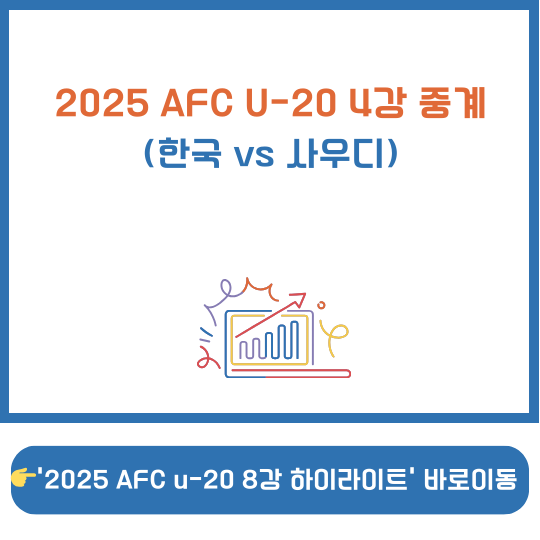 2025 AFC U-20 4강 중계
(한국 vs 사우디)

👉'2025 AFC u-20 8강 하이라이트' 바로이동